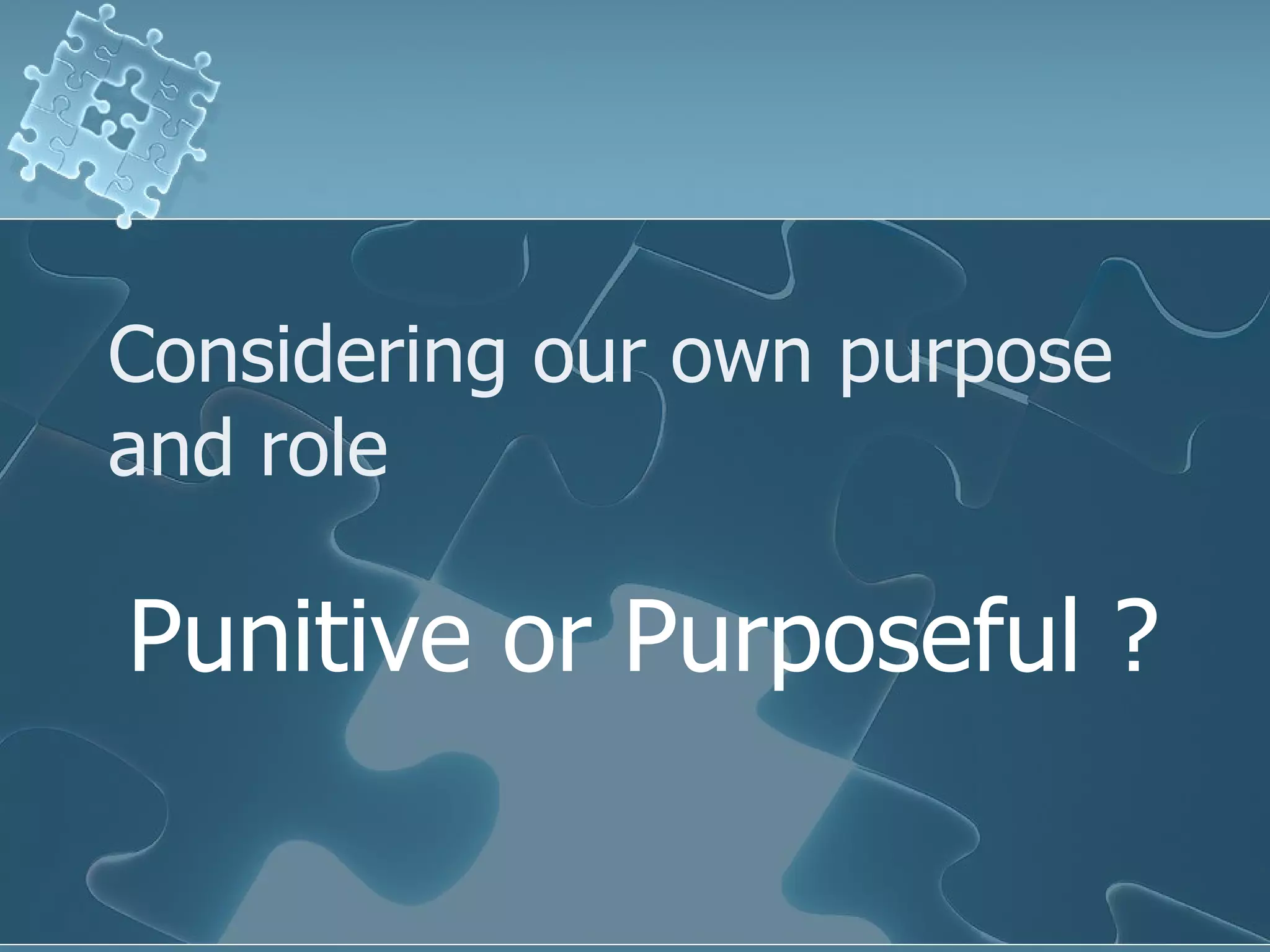 Considering our own purpose and role

Punitive or Purposeful ?